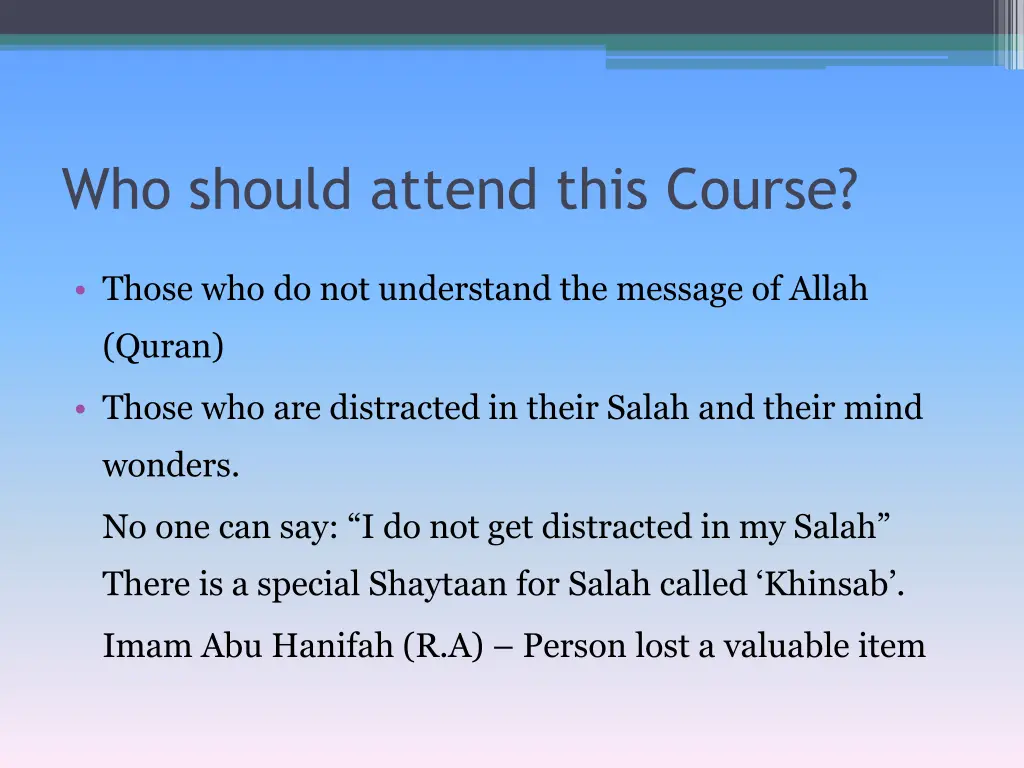 Who should attend this Course?

• Those who do not understand the message of Allah (Quran)

• Those who are distracted in their Salah and their mind wonders.

No one can say: “I do not get distracted in my Salah”

There is a special Shaytaan for Salah called ‘Khinsab’.

Imam Abu Hanifah (R.A) – Person lost a valuable item